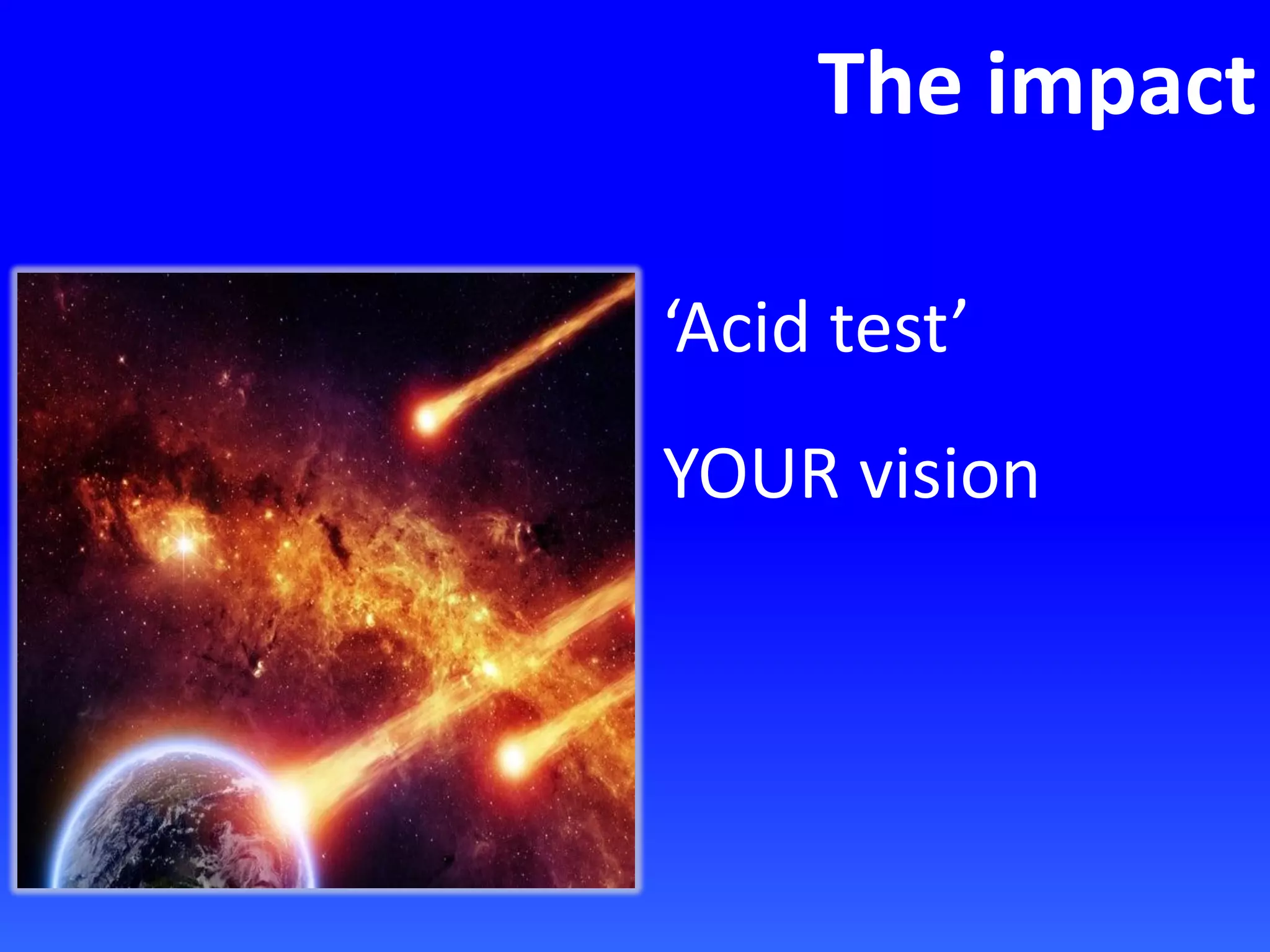 The impact

‘Acid test’

YOUR vision